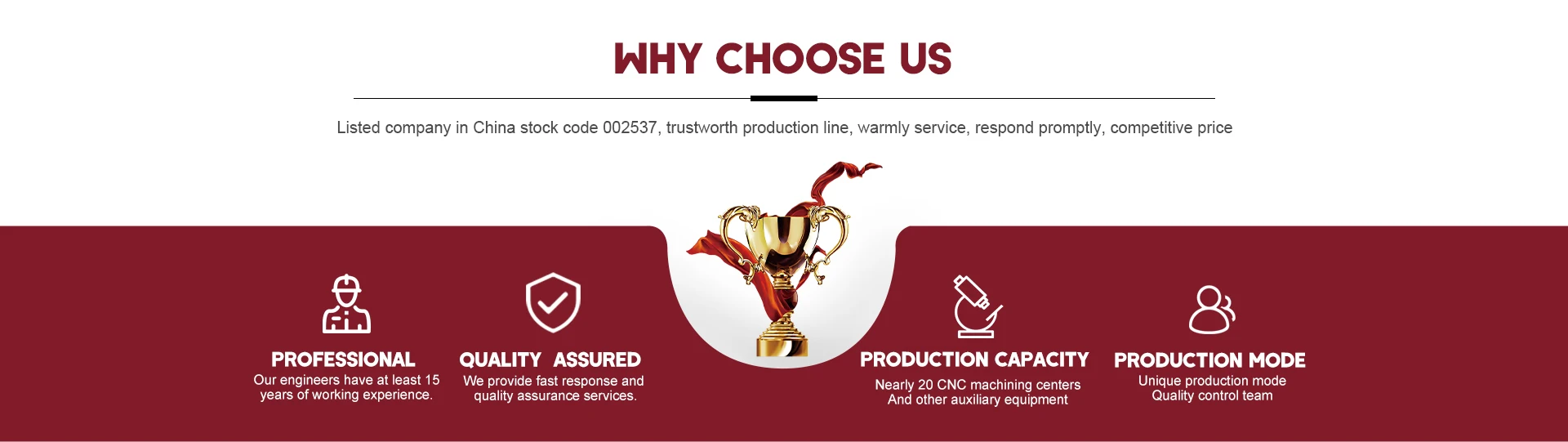 WHY CHOOSE US

Listed company in China stock code 002537, trustworth production line, warmly service, respond promptly, competitive price

PROFESSIONAL
Our engineers have at least 15 years of working experience.

QUALITY ASSURED
We provide fast response and quality assurance services.

PRODUCTION CAPACITY
Nearly 20 CNC machining centers
And other auxiliary equipment

PRODUCTION MODE
Unique production mode
Quality control team